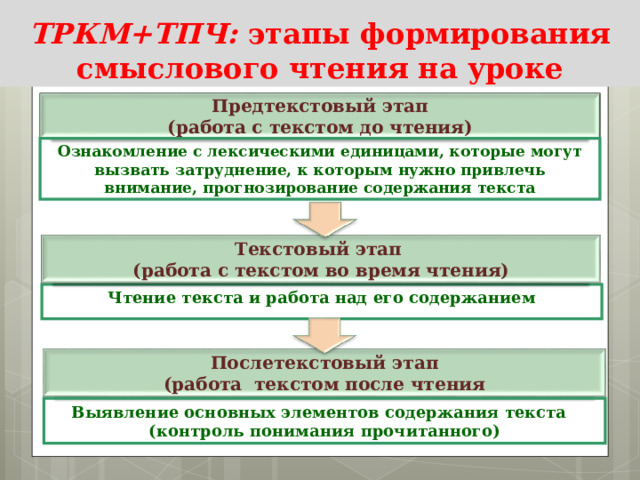 ТРКМ+ТПЧ: этапы формирования смыслового чтения на уроке

Предтекстовый этап
(работа с текстом до чтения)

Ознакомление с лексическими единицами, которые могут вызвать затруднение, к которым нужно привлечь внимание, прогнозирование содержания текста

Текстовый этап
(работа с текстом во время чтения)

Чтение текста и работа над его содержанием

Послетекстовый этап
(работа текстом после чтения

Выявление основных элементов содержания текста
(контроль понимания прочитанного)